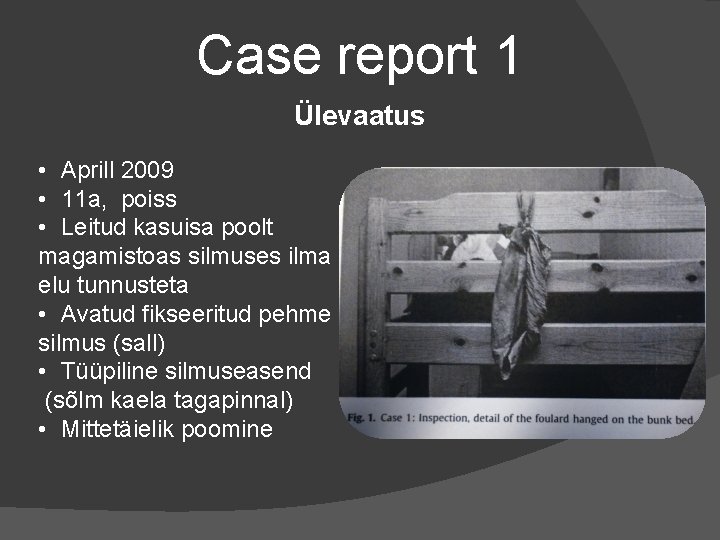 Case report 1

Ülevaatus

• Aprill 2009
• 11a, poiss
• Leitud kasuisa poolt magamistoas silmuses ilma elu tunnusteta
• Avatud fikseeritud pehme silmus (sall)
• Tüüpiline silmuseasend (sõlm kaela tagapinnal)
• Mittetäielik poomine

Fig. 1. Case 1: Inspection, detail of the foulard hanged on the bunk bed.